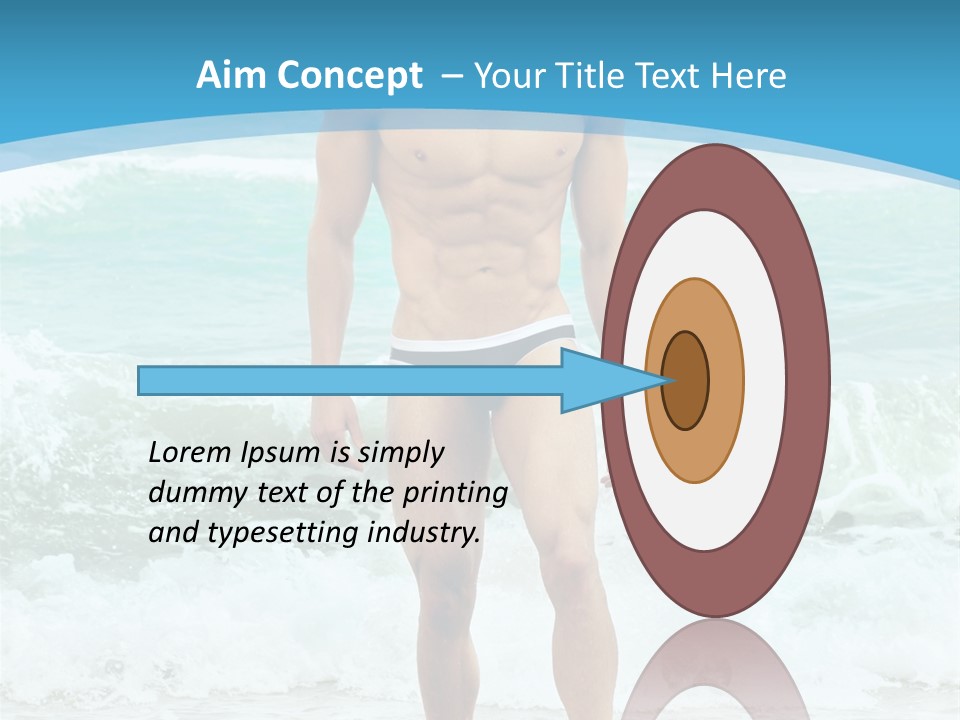 Aim Concept – Your Title Text Here

Lorem Ipsum is simply dummy text of the printing and typesetting industry.